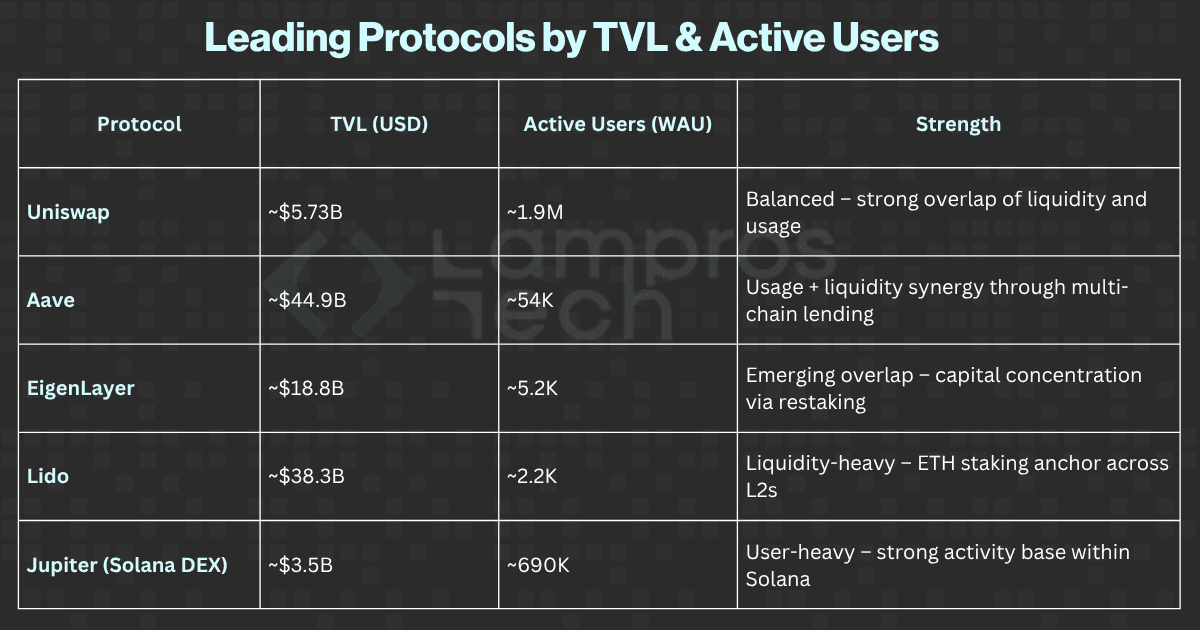 Leading Protocols by TVL & Active Users

| Protocol | TVL (USD) | Active Users (WAU) | Strength |
|---|---|---|---|
| Uniswap | ~$5.73B | ~1.9M | Balanced – strong overlap of liquidity and usage |
| Aave | ~$44.9B | ~54K | Usage + liquidity synergy through multi-chain lending |
| EigenLayer | ~$18.8B | ~5.2K | Emerging overlap – capital concentration via restaking |
| Lido | ~$38.3B | ~2.2K | Liquidity-heavy – ETH staking anchor across L2s |
| Jupiter (Solana DEX) | ~$3.5B | ~690K | User-heavy – strong activity base within Solana |

Lampros Tech